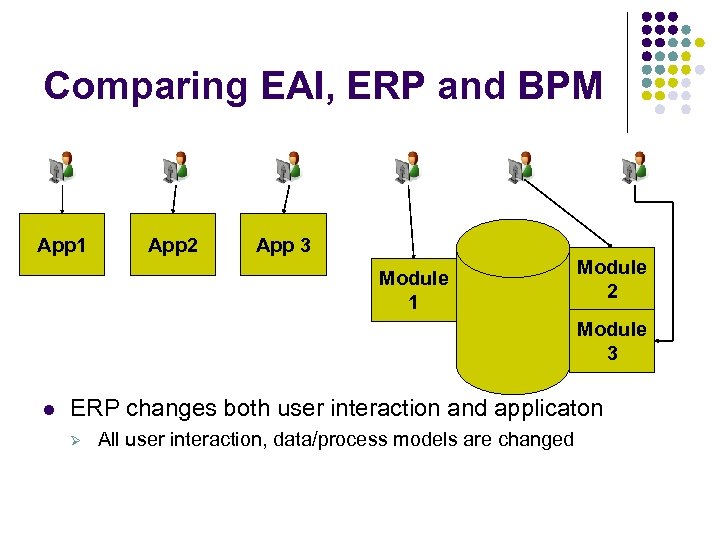 Comparing EAI, ERP and BPM

App1

App2

App 3

Module 1

Module 2

Module 3

ERP changes both user interaction and applicaton

All user interaction, data/process models are changed